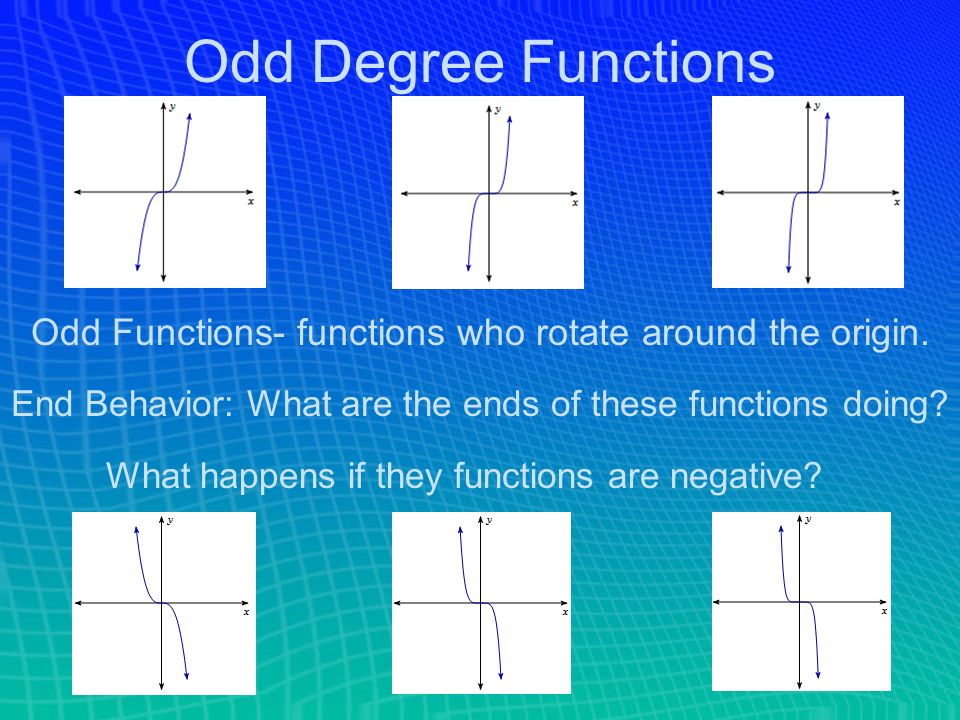 Odd Degree Functions

y
x

y
x

y
x

Odd Functions- functions who rotate around the origin.

End Behavior: What are the ends of these functions doing?

What happens if they functions are negative?

y
x

y
x

y
x